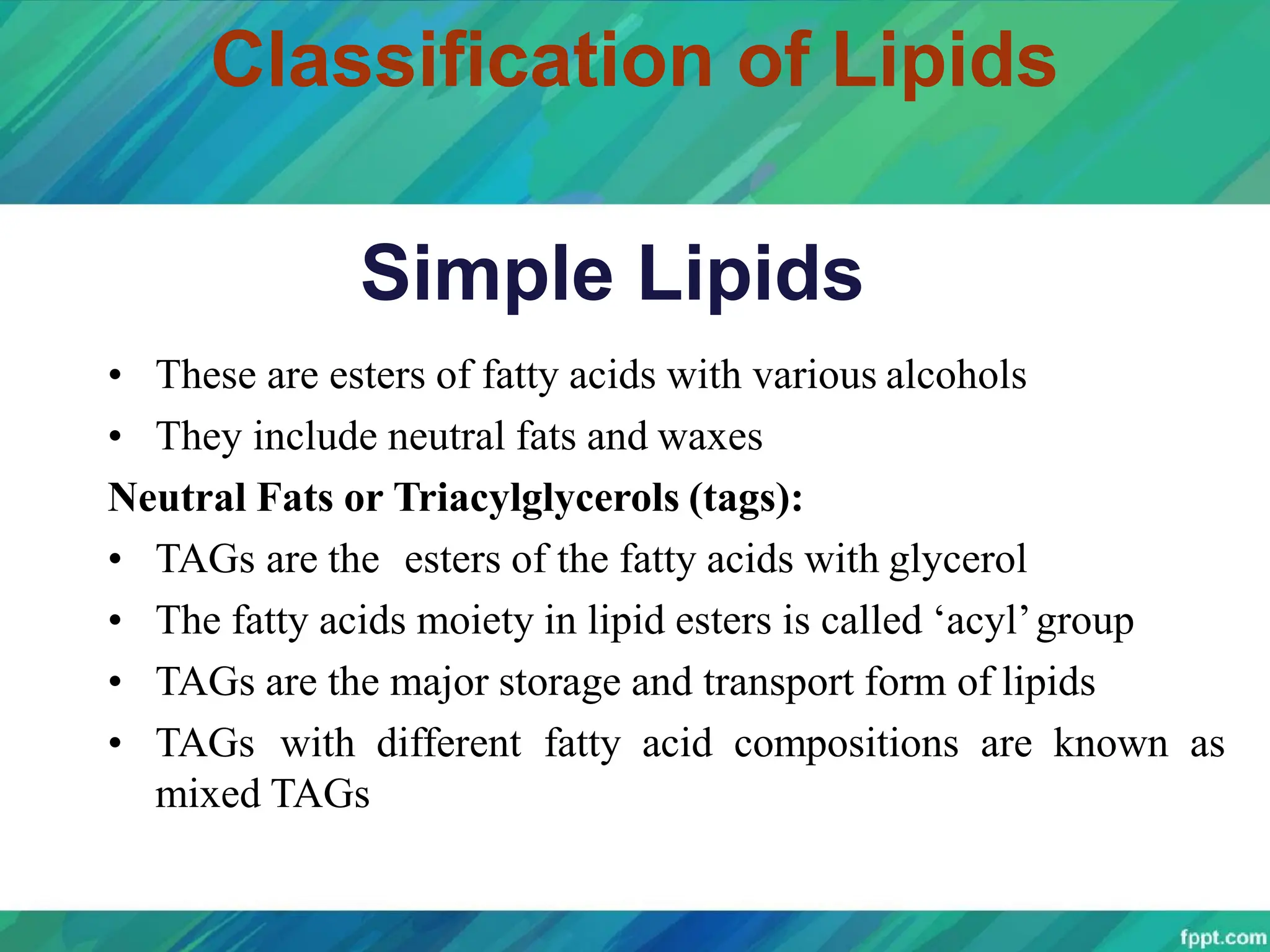 Classification of Lipids

Simple Lipids

• These are esters of fatty acids with various alcohols
• They include neutral fats and waxes

Neutral Fats or Triacylglycerols (tags):

• TAGs are the esters of the fatty acids with glycerol
• The fatty acids moiety in lipid esters is called ‘acyl’ group
• TAGs are the major storage and transport form of lipids
• TAGs with different fatty acid compositions are known as mixed TAGs

fppt.com